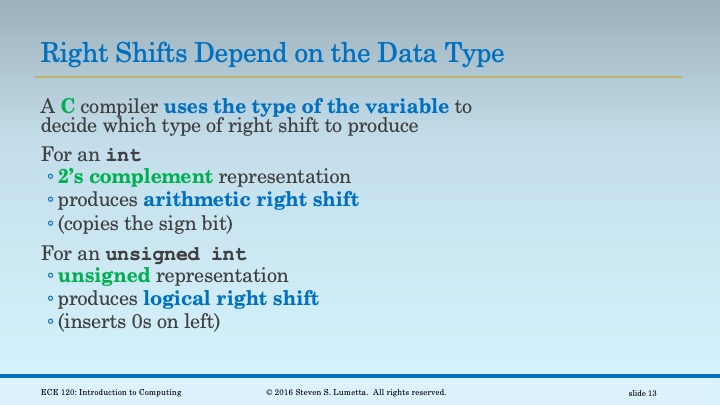 Right Shifts Depend on the Data Type

A C compiler uses the type of the variable to decide which type of right shift to produce

For an int
◦ 2's complement representation
◦ produces arithmetic right shift
◦ (copies the sign bit)

For an unsigned int
◦ unsigned representation
◦ produces logical right shift
◦ (inserts 0s on left)

ECE 120: Introduction to Computing © 2016 Steven S. Lumetta. All rights reserved. slide 13